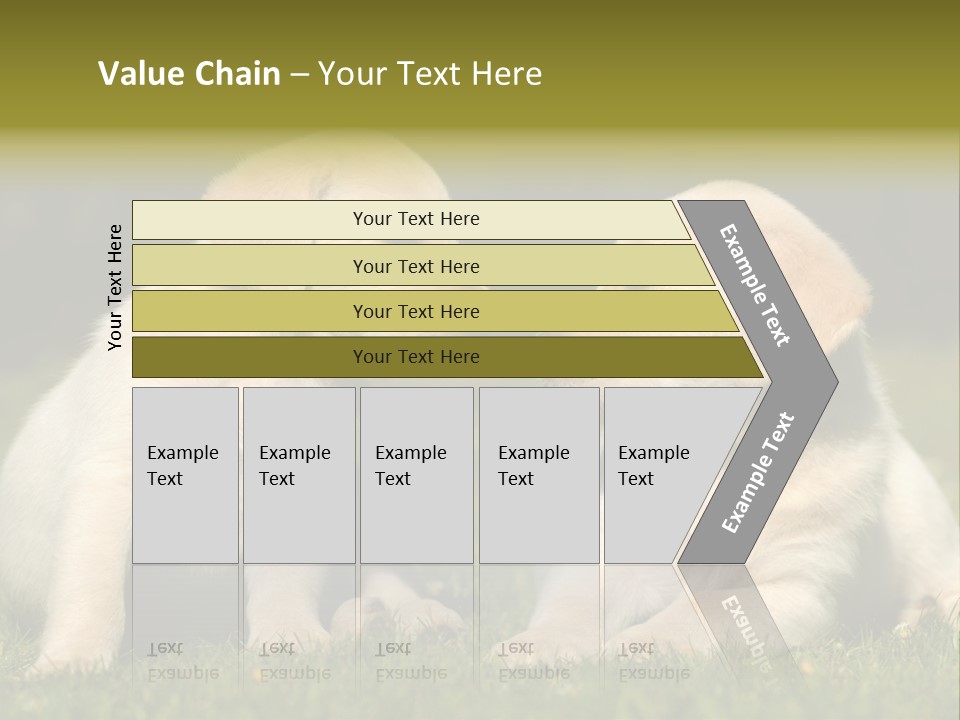 Value Chain – Your Text Here

Your Text Here

Your Text Here

Your Text Here

Your Text Here

Your Text Here

Example Text

Example Text

Example Text

Example Text

Example Text

Example Text

Example Text